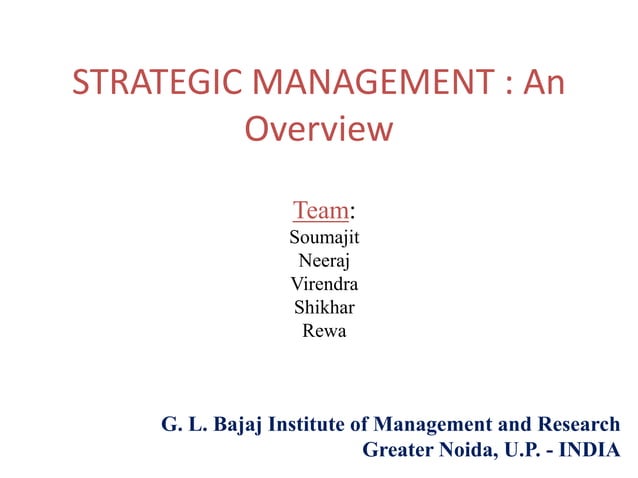 STRATEGIC MANAGEMENT : An Overview

Team:
Soumajit
Neeraj
Virendra
Shikhar
Rewa

G. L. Bajaj Institute of Management and Research
Greater Noida, U.P. - INDIA